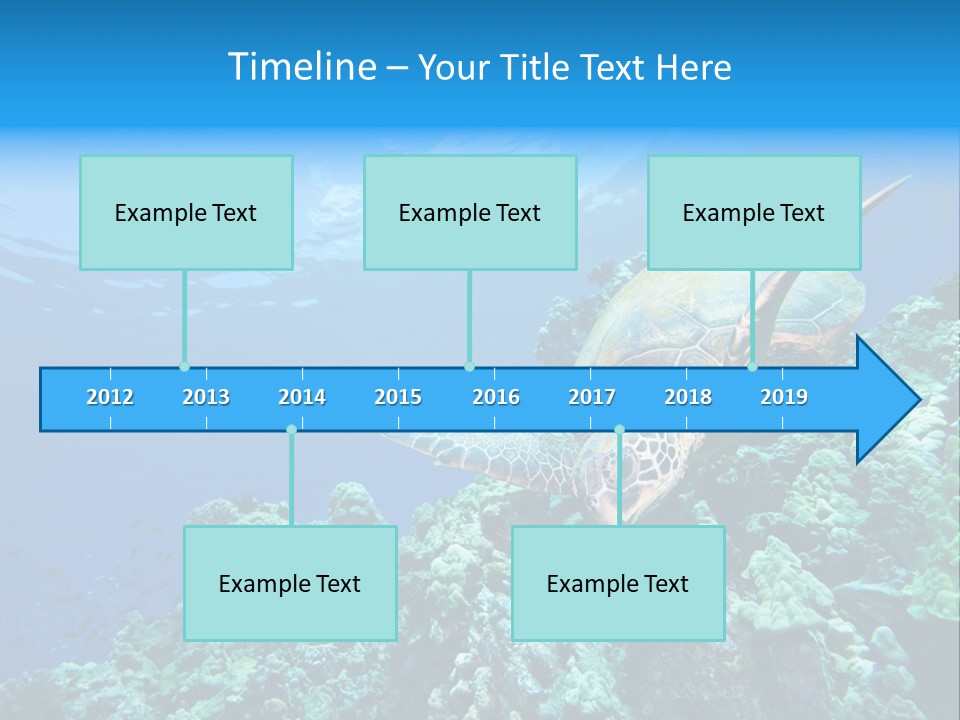 Timeline – Your Title Text Here

Example Text

Example Text

Example Text

2012 2013 2014 2015 2016 2017 2018 2019

Example Text

Example Text